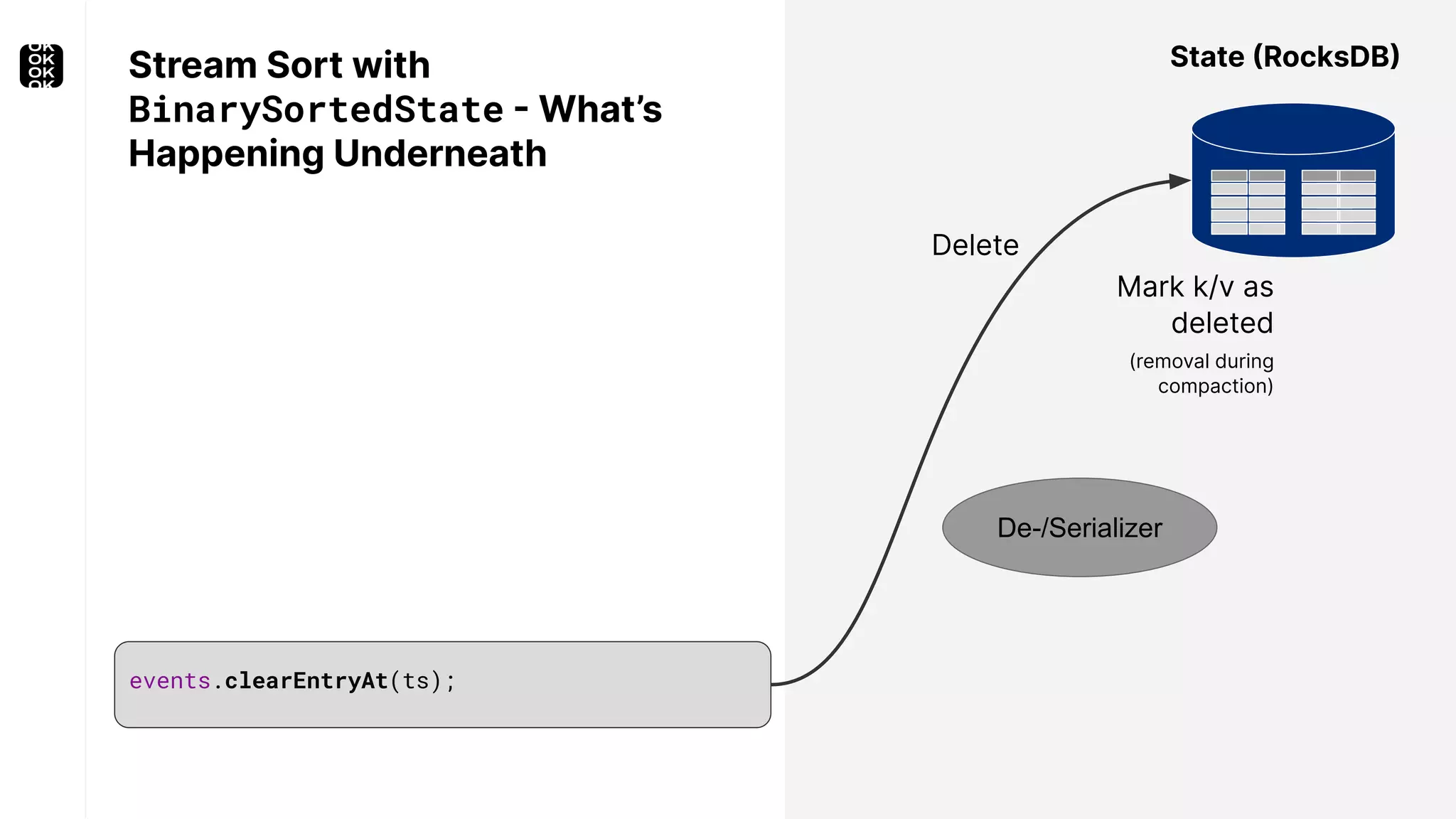 OK
OK
OK
OK

Stream Sort with BinarySortedState - What's Happening Underneath

State (RocksDB)

Delete

Mark k/v as deleted

(removal during compaction)

De-/Serializer

events.clearEntryAt(ts);